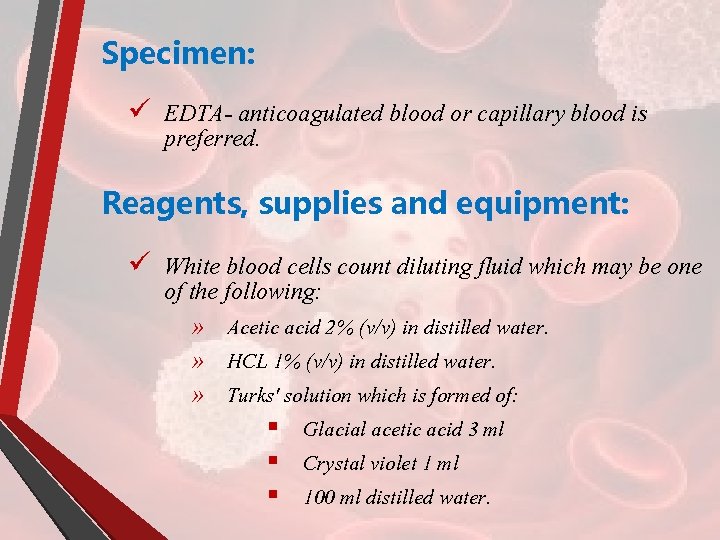 Specimen:

✓ EDTA- anticoagulated blood or capillary blood is preferred.

Reagents, supplies and equipment:

✓ White blood cells count diluting fluid which may be one of the following:

» Acetic acid 2% (v/v) in distilled water.

» HCL 1% (v/v) in distilled water.

» Turks' solution which is formed of:

▪ Glacial acetic acid 3 ml

▪ Crystal violet 1 ml

▪ 100 ml distilled water.